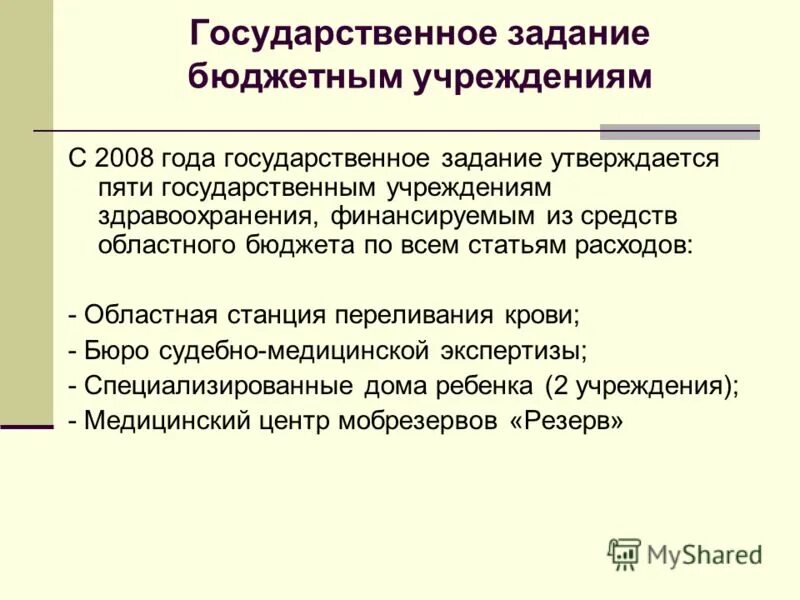 Государственное задание бюджетным учреждениям

С 2008 года государственное задание утверждается пяти государственным учреждениям здравоохранения, финансируемым из средств областного бюджета по всем статьям расходов:

- Областная станция переливания крови;
- Бюро судебно-медицинской экспертизы;
- Специализированные дома ребенка (2 учреждения);
- Медицинский центр мобрезервов «Резерв»

MyShared